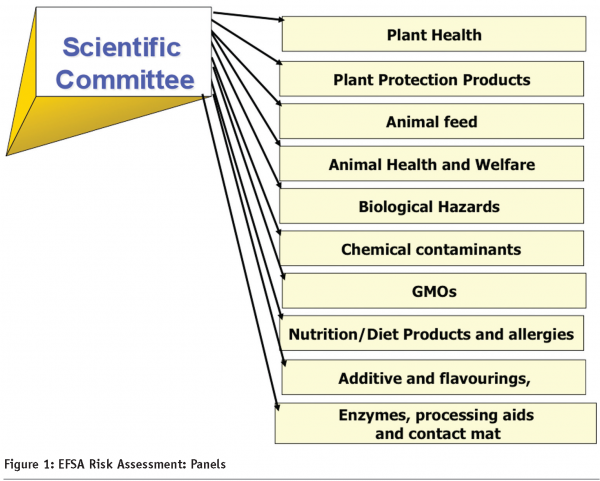 Scientific Committee

Plant Health

Plant Protection Products

Animal feed

Animal Health and Welfare

Biological Hazards

Chemical contaminants

GMOs

Nutrition/Diet Products and allergies

Additive and flavourings,

Enzymes, processing aids and contact mat

Figure 1: EFSA Risk Assessment: Panels